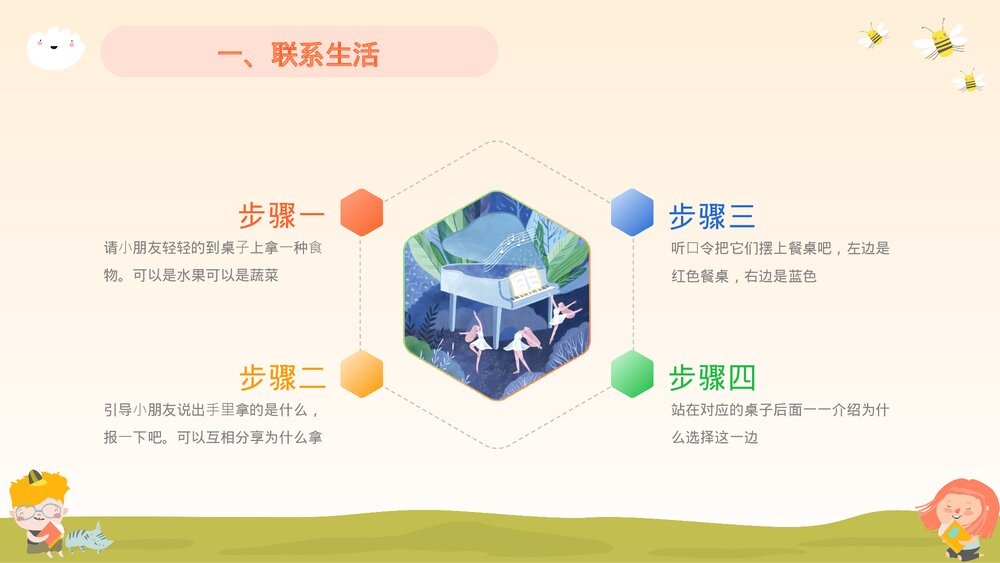 一、联系生活

步骤一

请小朋友轻轻的到桌子上拿一种食物。可以是水果可以是蔬菜

步骤二

引导小朋友说出手里拿的是什么，报一下吧。可以互相分享为什么拿

步骤三

听口令把它们摆上餐桌吧，左边是红色餐桌，右边是蓝色

步骤四

站在对应的桌子后面一一介绍为什么选择这一边